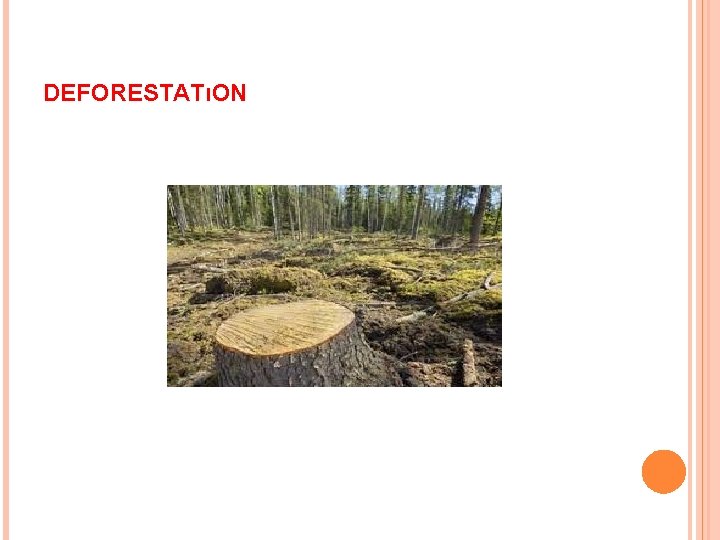 DEFORESTATıON